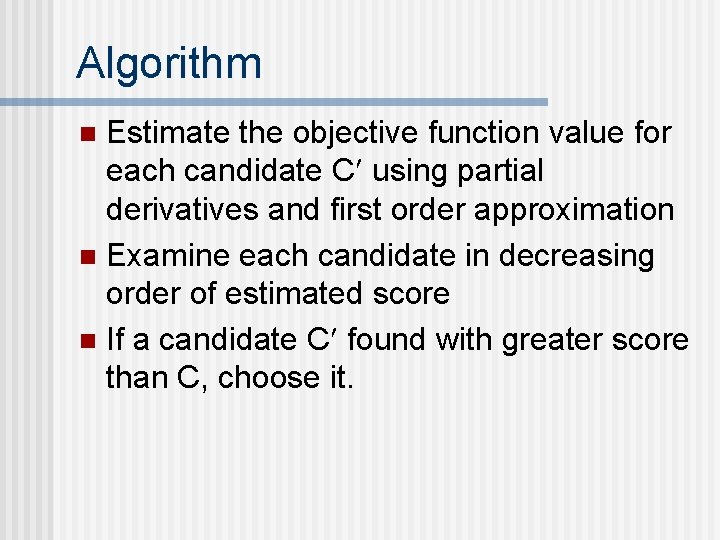 Algorithm

- Estimate the objective function value for each candidate C′ using partial derivatives and first order approximation
- Examine each candidate in decreasing order of estimated score
- If a candidate C′ found with greater score than C, choose it.